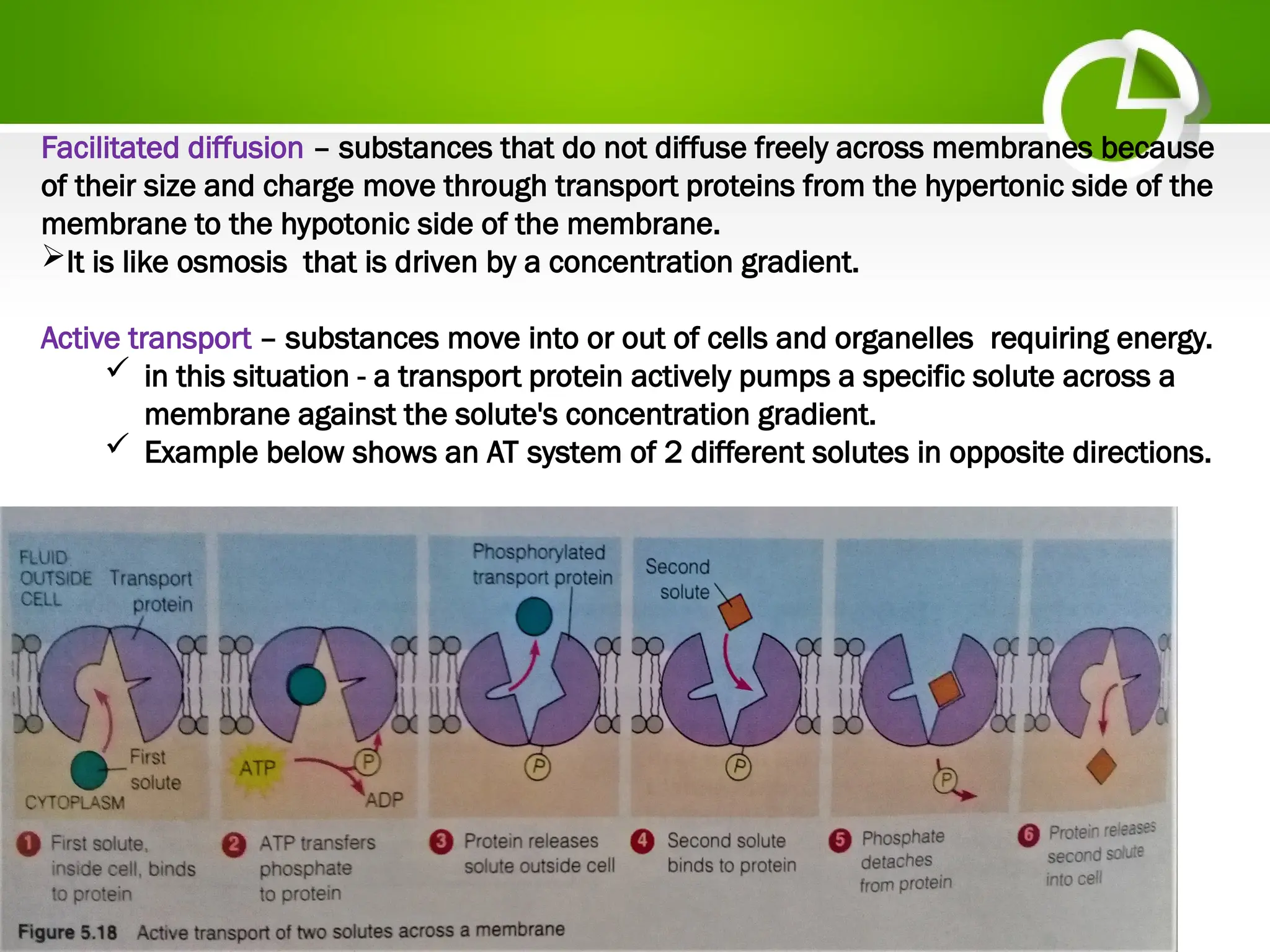 Facilitated diffusion – substances that do not diffuse freely across membranes because of their size and charge move through transport proteins from the hypertonic side of the membrane to the hypotonic side of the membrane.
➢It is like osmosis that is driven by a concentration gradient.

Active transport – substances move into or out of cells and organelles requiring energy.
✓ in this situation - a transport protein actively pumps a specific solute across a membrane against the solute's concentration gradient.
✓ Example below shows an AT system of 2 different solutes in opposite directions.

FLUID OUTSIDE CELL
Transport protein
First solute
CYTOPLASM
ATP
P
ADP
Phosphorylated transport protein
P
Second solute
P
P

1 First solute, inside cell, binds to protein
2 ATP transfers phosphate to protein
3 Protein releases solute outside cell
4 Second solute binds to protein
5 Phosphate detaches from protein
6 Protein releases second solute into cell

Figure 5.18 Active transport of two solutes across a membrane